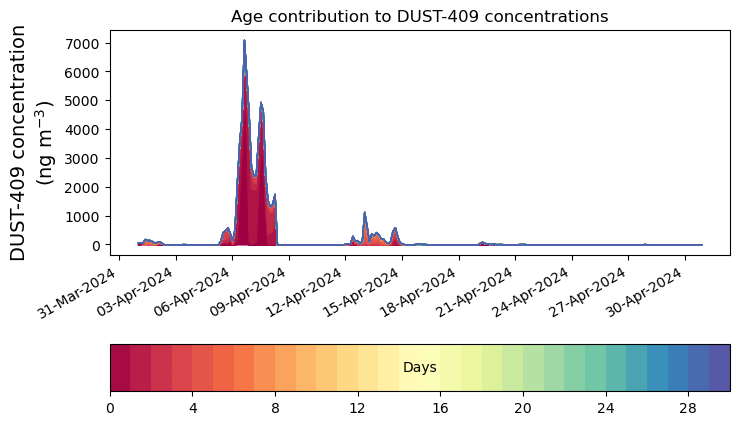 Age contribution to DUST-409 concentrations

DUST-409 concentration (ng m$^{-3}$)

7000
6000
5000
4000
3000
2000
1000
0

31-Mar-2024
03-Apr-2024
06-Apr-2024
09-Apr-2024
12-Apr-2024
15-Apr-2024
18-Apr-2024
21-Apr-2024
24-Apr-2024
27-Apr-2024
30-Apr-2024

Days

0
4
8
12
16
20
24
28